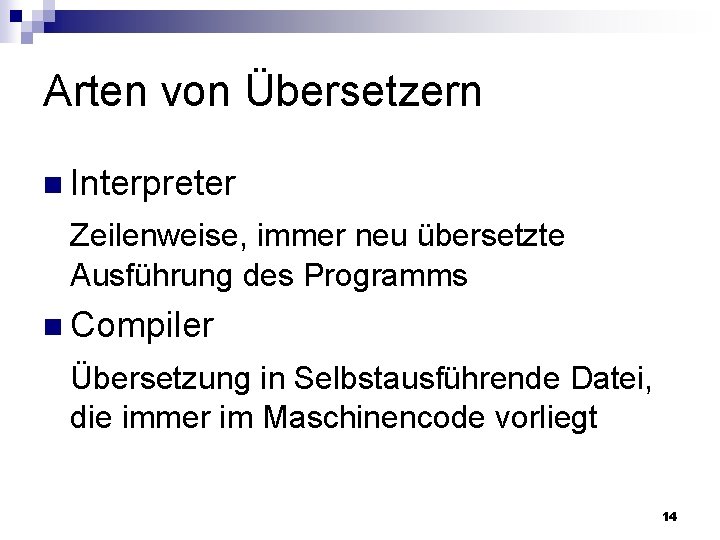 Arten von Übersetzern

Interpreter

Zeilenweise, immer neu übersetzte Ausführung des Programms

Compiler

Übersetzung in Selbstausführende Datei, die immer im Maschinencode vorliegt

14